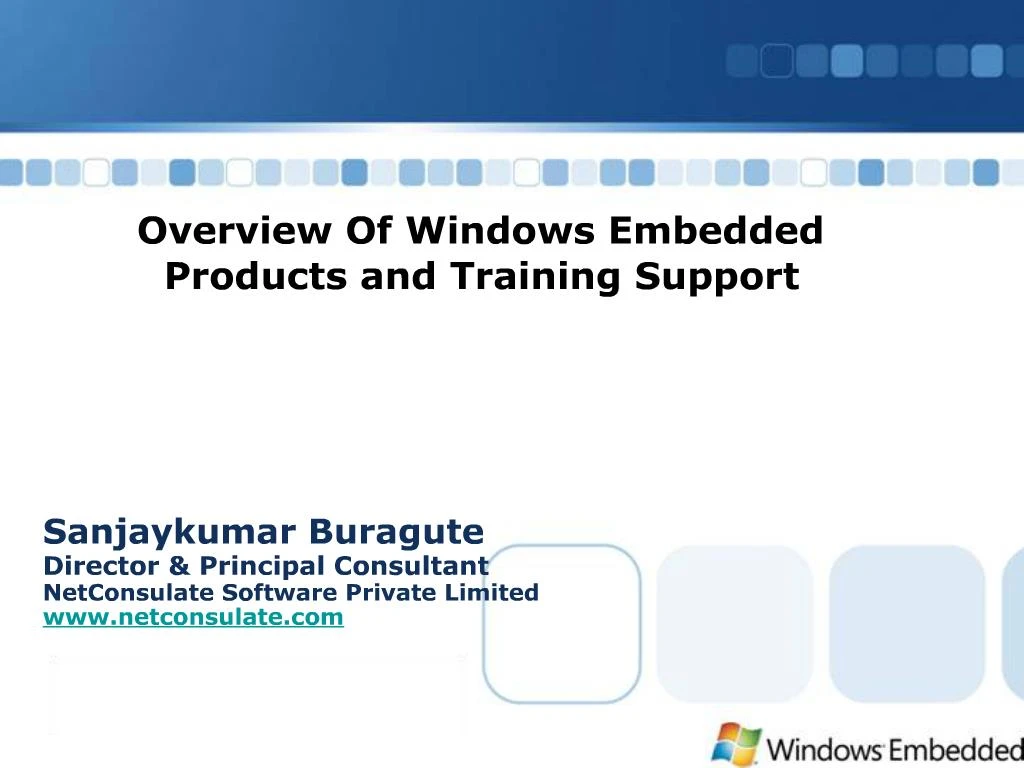 Overview Of Windows Embedded Products and Training Support

Sanjaykumar Buragute
Director & Principal Consultant
NetConsulate Software Private Limited
www.netconsulate.com

Windows Embedded